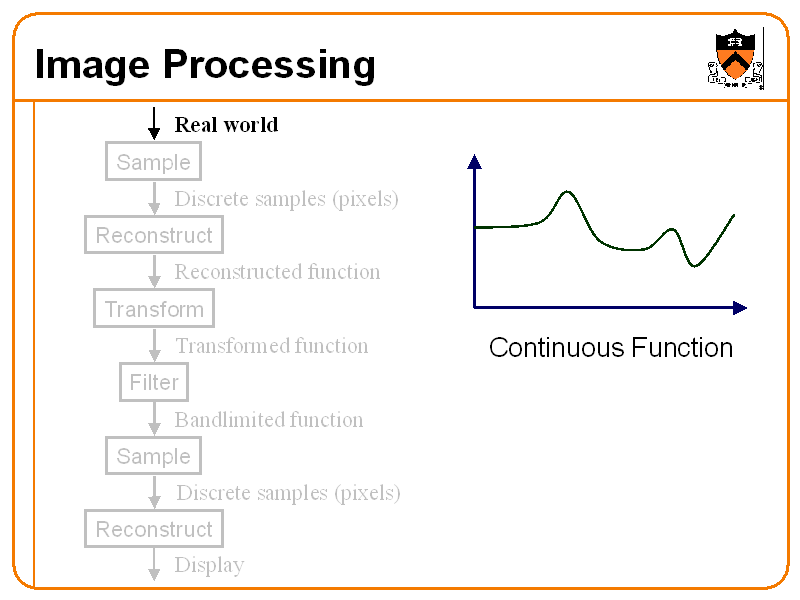 Image Processing

Real world

Sample

Discrete samples (pixels)

Reconstruct

Reconstructed function

Transform

Transformed function

Filter

Bandlimited function

Sample

Discrete samples (pixels)

Reconstruct

Display

Continuous Function